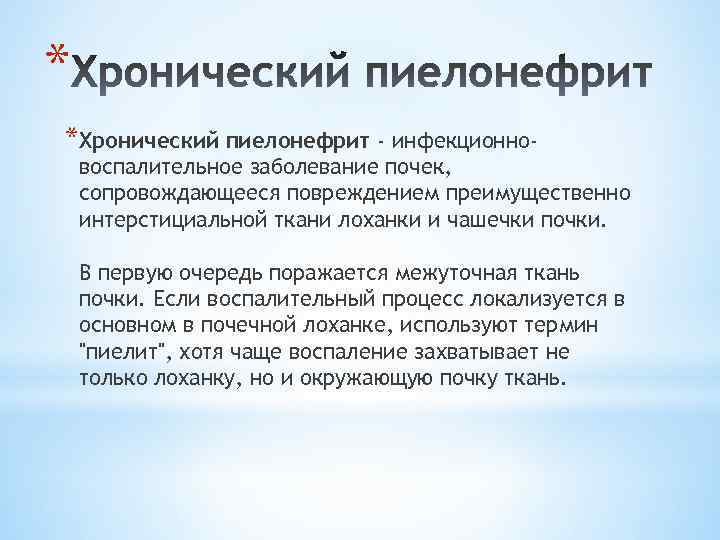 *Хронический пиелонефрит

*Хронический пиелонефрит - инфекционно-воспалительное заболевание почек, сопровождающееся повреждением преимущественно интерстициальной ткани лоханки и чашечки почки.

В первую очередь поражается межуточная ткань почки. Если воспалительный процесс локализуется в основном в почечной лоханке, используют термин "пиелит", хотя чаще воспаление захватывает не только лоханку, но и окружающую почку ткань.